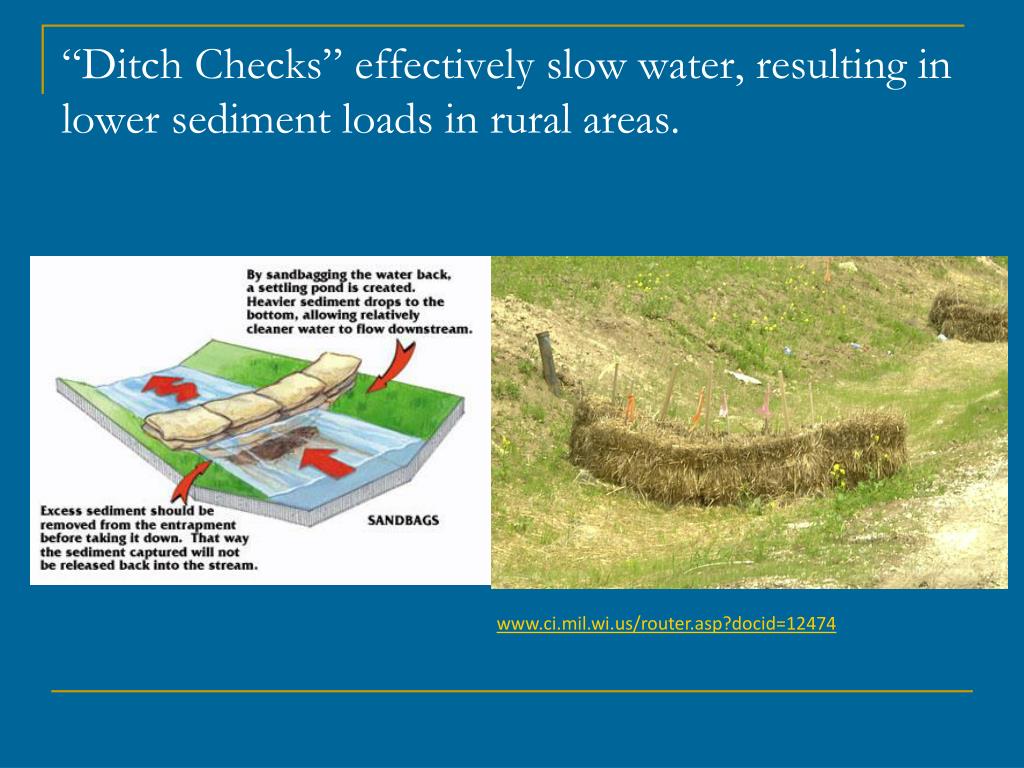 “Ditch Checks” effectively slow water, resulting in lower sediment loads in rural areas.

By sandbagging the water back, a settling pond is created. Heavier sediment drops to the bottom, allowing relatively cleaner water to flow downstream.

Excess sediment should be removed from the entrapment before taking it down. That way the sediment captured will not be released back into the stream.

SANDBAGS

www.ci.mil.wi.us/router.asp?docid=12474